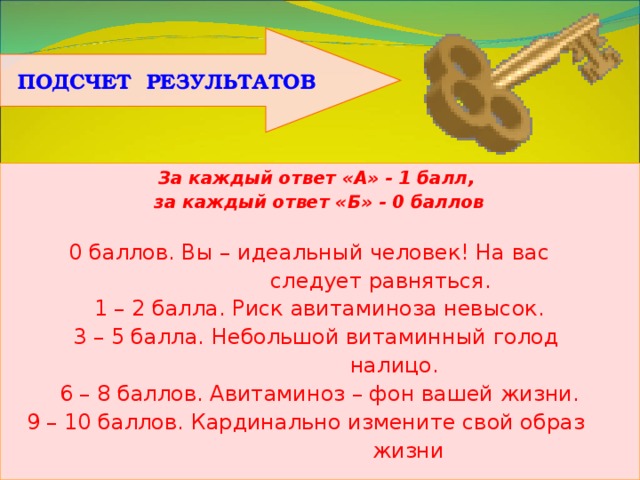 ПОДСЧЕТ РЕЗУЛЬТАТОВ

За каждый ответ «А» - 1 балл,
за каждый ответ «Б» - 0 баллов

0 баллов. Вы – идеальный человек! На вас следует равняться.
1 – 2 балла. Риск авитаминоза невысок.
3 – 5 балла. Небольшой витаминный голод налицо.
6 – 8 баллов. Авитаминоз – фон вашей жизни.
9 – 10 баллов. Кардинально измените свой образ жизни